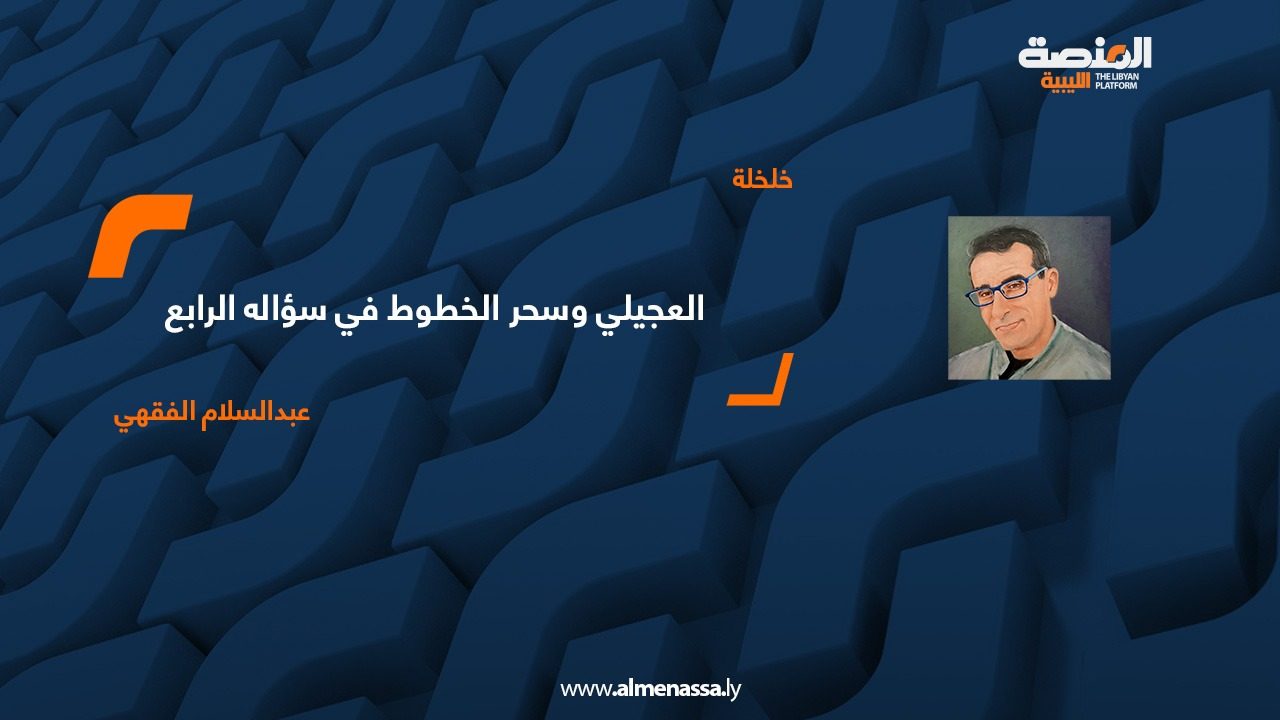 المنصة الليبية
THE LIBYAN PLATFORM

خلخلة

العجيلي وسحر الخطوط في سؤاله الرابع

عبدالسلام الفقهي

www.almenassa.ly